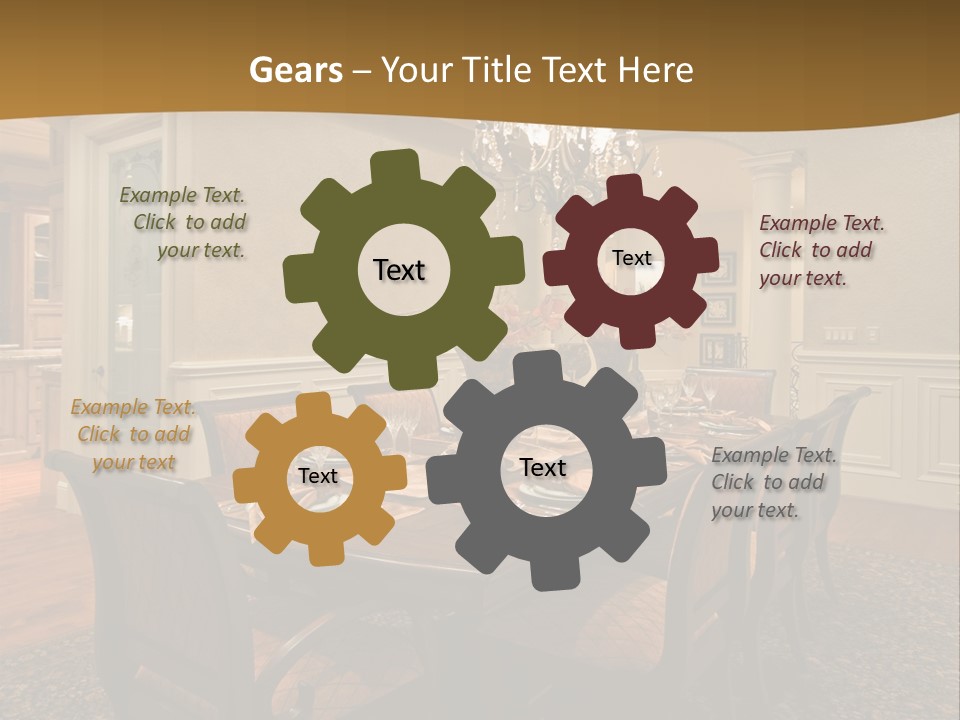 Gears – Your Title Text Here

Example Text. Click to add your text.

Text

Text

Example Text. Click to add your text.

Example Text. Click to add your text

Text

Text

Example Text. Click to add your text.